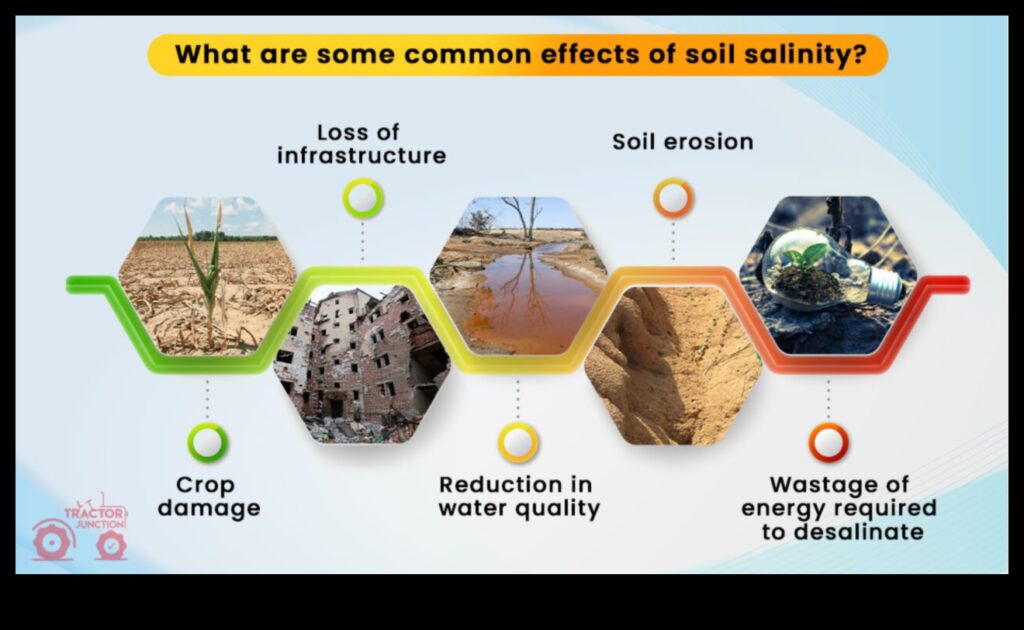 What are some common effects of soil salinity?

Loss of infrastructure

Soil erosion

Crop damage

Reduction in water quality

Wastage of energy required to desalinate

TRACTOR JUNCTION